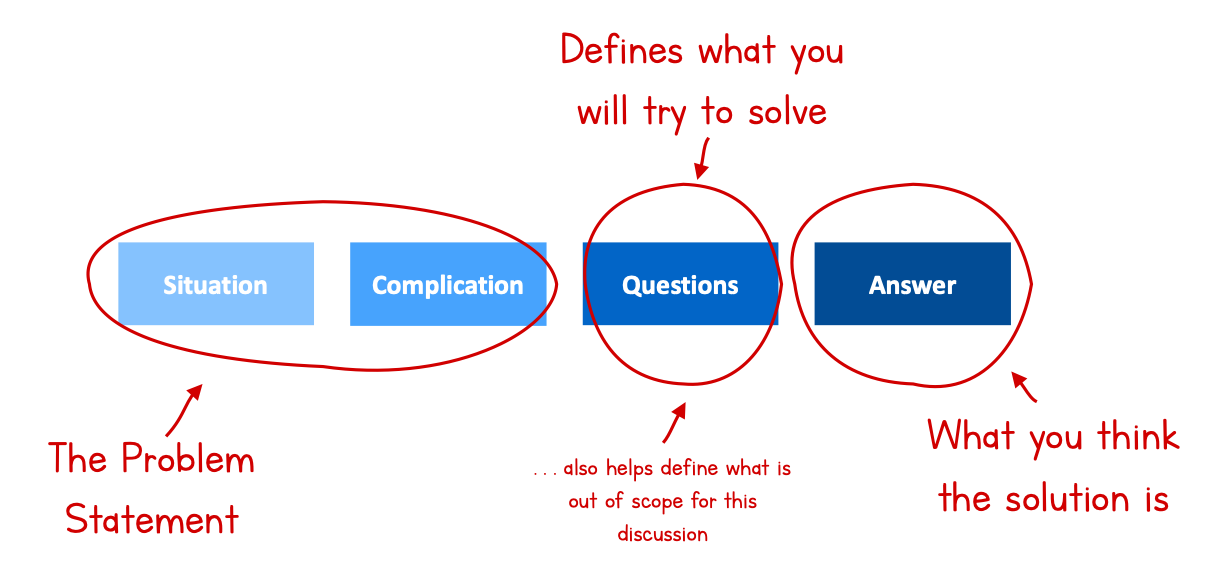 Defines what you will try to solve

Situation

Complication

Questions

Answer

The Problem Statement

. . . also helps define what is out of scope for this discussion

What you think the solution is